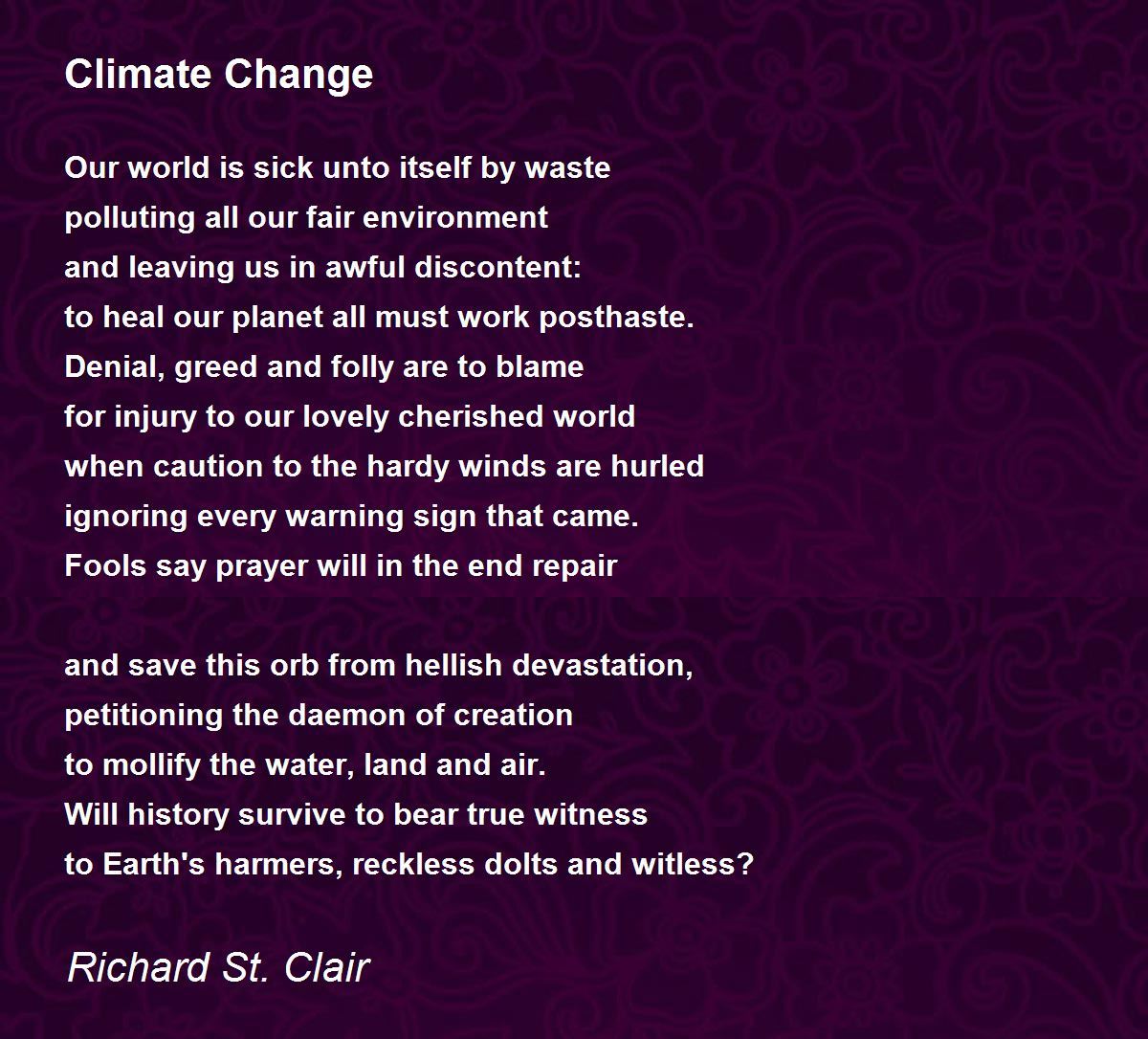 Climate Change

Our world is sick unto itself by waste
polluting all our fair environment
and leaving us in awful discontent:
to heal our planet all must work posthaste.
Denial, greed and folly are to blame
for injury to our lovely cherished world
when caution to the hardy winds are hurled
ignoring every warning sign that came.
Fools say prayer will in the end repair

and save this orb from hellish devastation,
petitioning the daemon of creation
to mollify the water, land and air.
Will history survive to bear true witness
to Earth's harmers, reckless dolts and witless?

Richard St. Clair